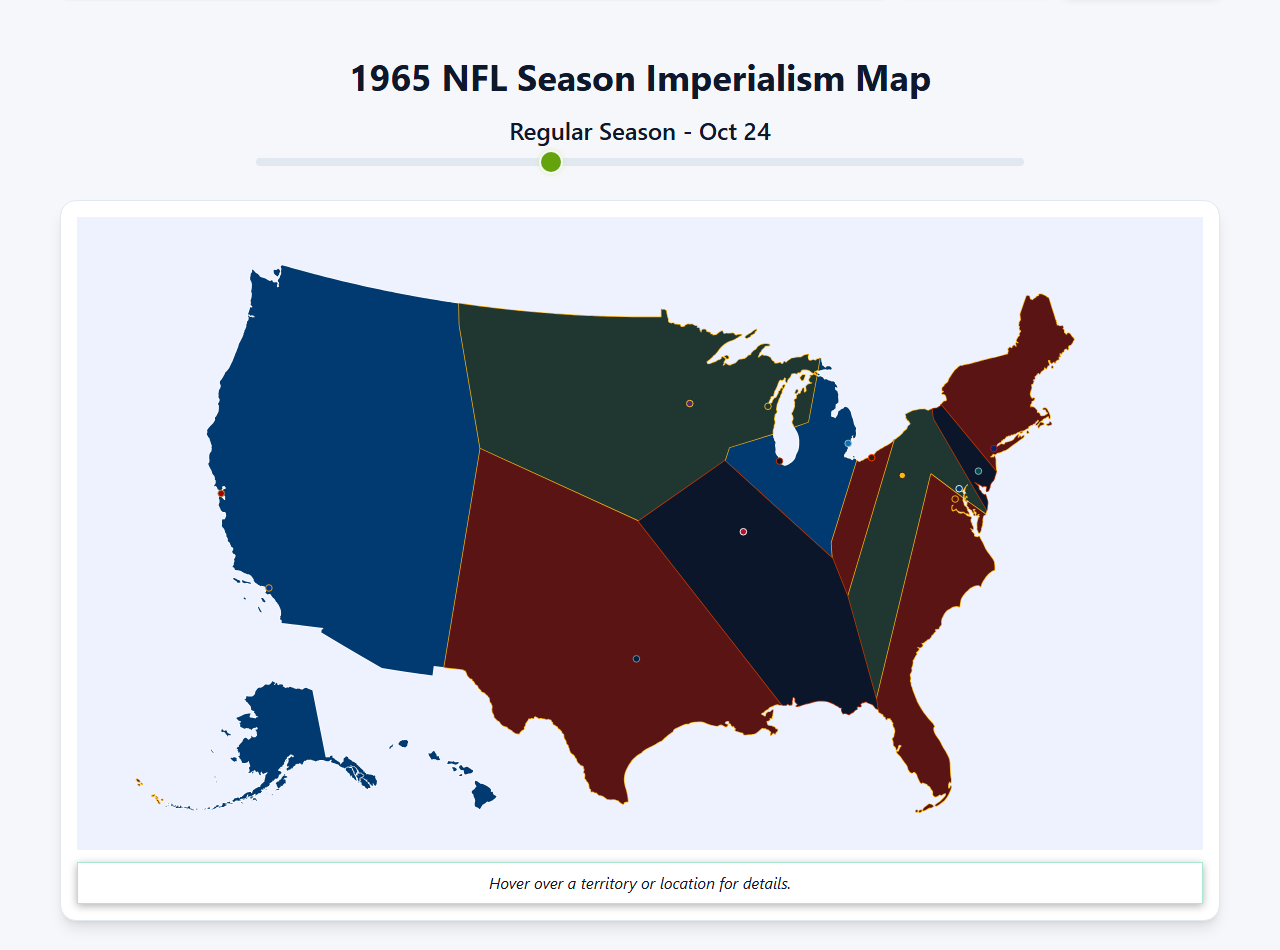 1965 NFL Season Imperialism Map

Regular Season - Oct 24

Hover over a territory or location for details.